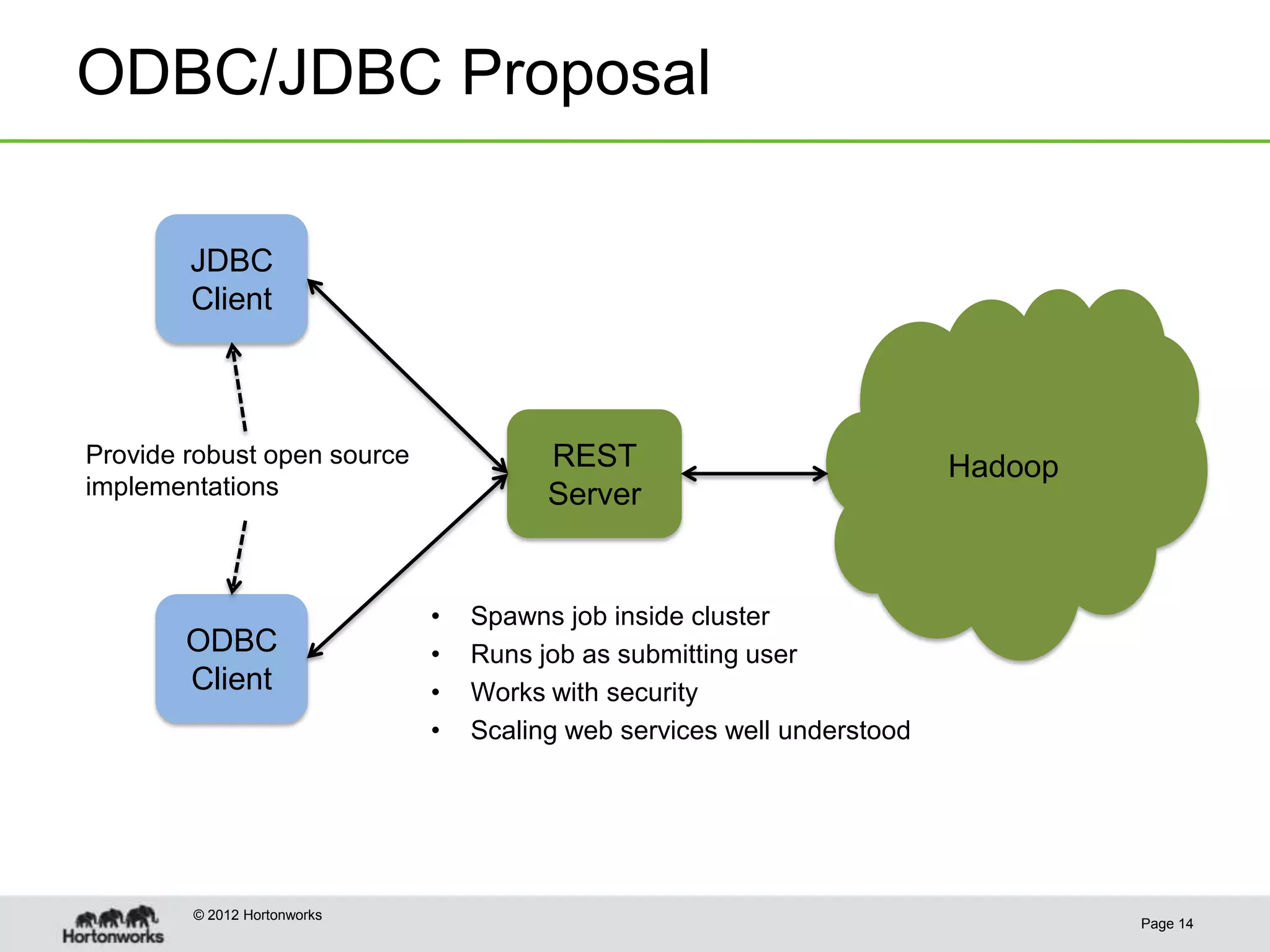 ODBC/JDBC Proposal

JDBC Client

Provide robust open source implementations

ODBC Client

REST Server

Hadoop

• Spawns job inside cluster
• Runs job as submitting user
• Works with security
• Scaling web services well understood

Hortonworks

© 2012 Hortonworks

Page 14